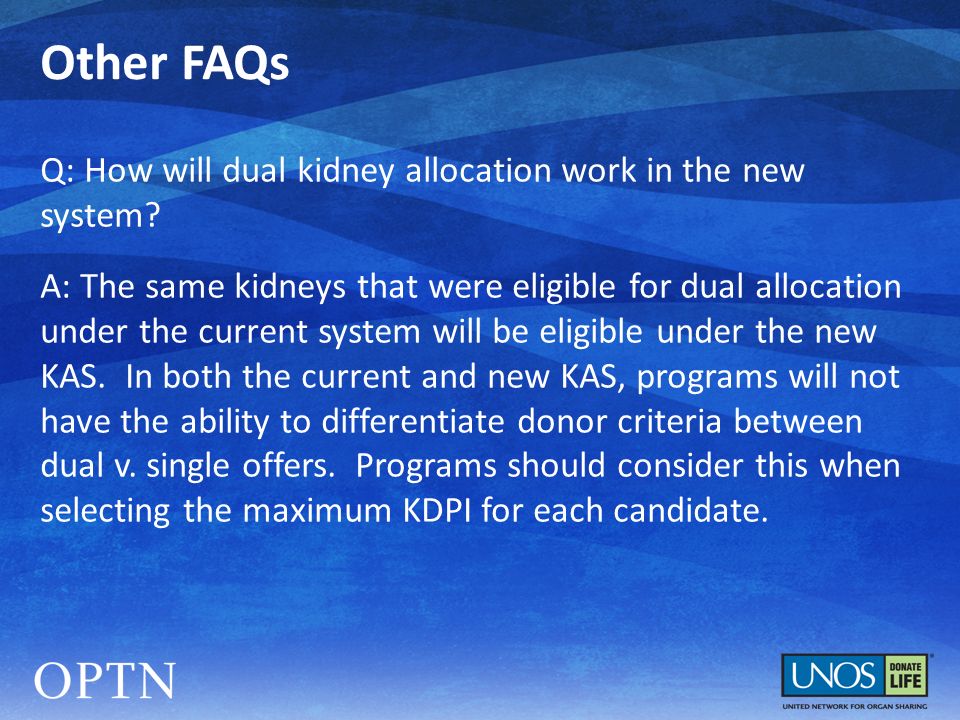 Other FAQs

Q: How will dual kidney allocation work in the new system?

A: The same kidneys that were eligible for dual allocation under the current system will be eligible under the new KAS. In both the current and new KAS, programs will not have the ability to differentiate donor criteria between dual v. single offers. Programs should consider this when selecting the maximum KDPI for each candidate.

OPTN

UNOS DONATE LIFE
UNITED NETWORK FOR ORGAN SHARING